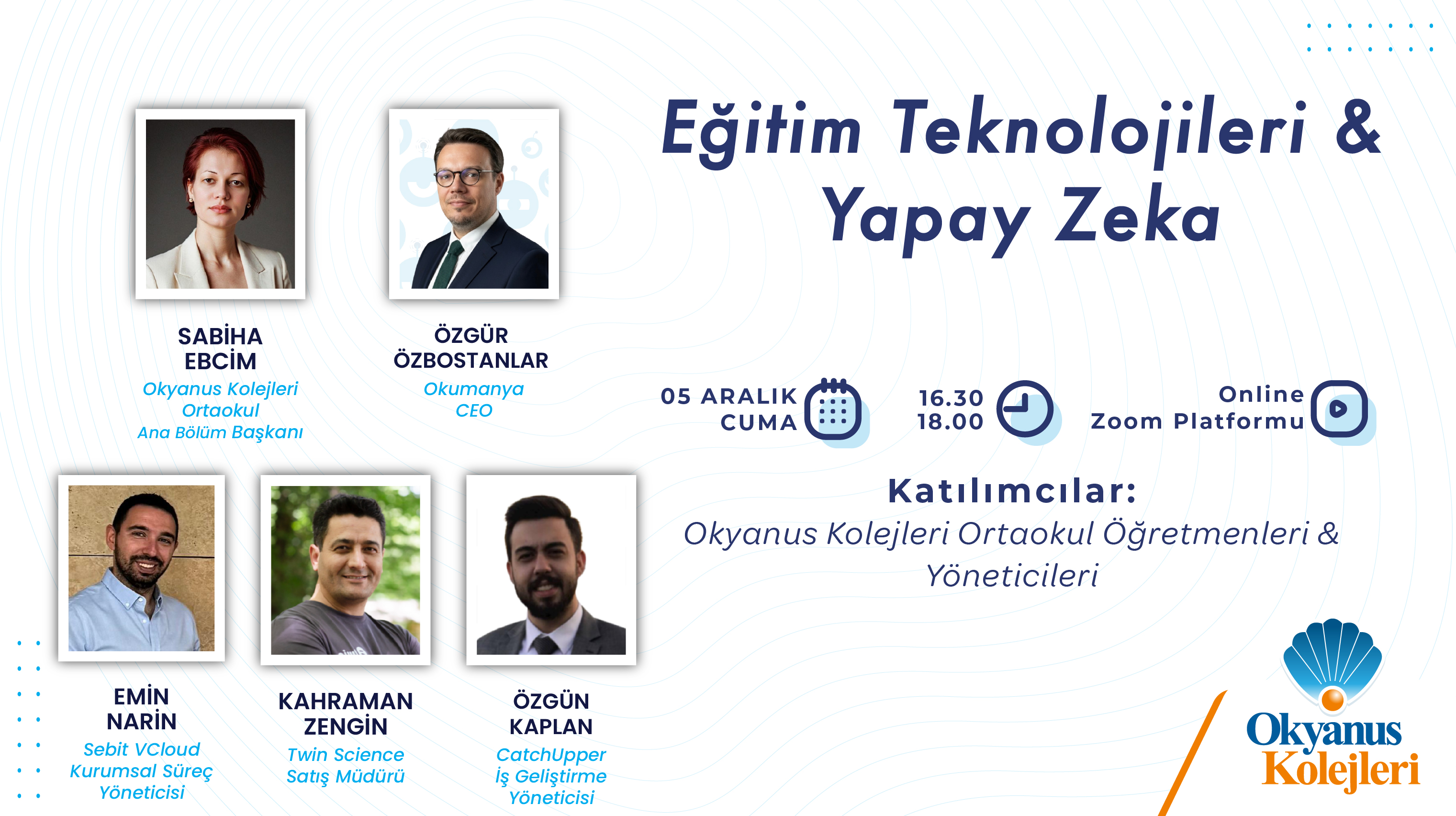 Eğitim Teknolojileri & Yapay Zeka

SABİHA EBCİM
Okyanus Kolejleri Ortaokul Ana Bölüm Başkanı

ÖZGÜR ÖZBOSTANLAR
Okumanya CEO

05 ARALIK CUMA

16.30 18.00

Online Zoom Platformu

Katılımcılar:
Okyanus Kolejleri Ortaokul Öğretmenleri & Yöneticileri

EMİN NARİN
Sebit VCloud Kurumsal Süreç Yöneticisi

KAHRAMAN ZENGİN
Twin Science Satış Müdürü

ÖZGÜN KAPLAN
CatchUpper İş Geliştirme Yöneticisi

Okyanus Kolejleri